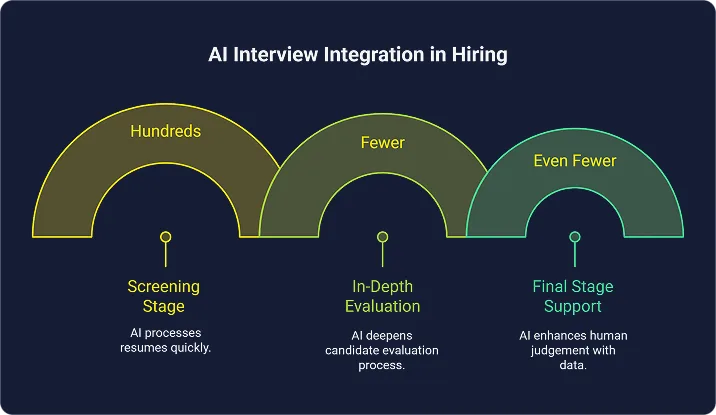 AI Interview Integration in Hiring

Hundreds

Fewer

Even Fewer

Screening Stage

AI processes resumes quickly.

In-Depth Evaluation

AI deepens candidate evaluation process.

Final Stage Support

AI enhances human judgement with data.